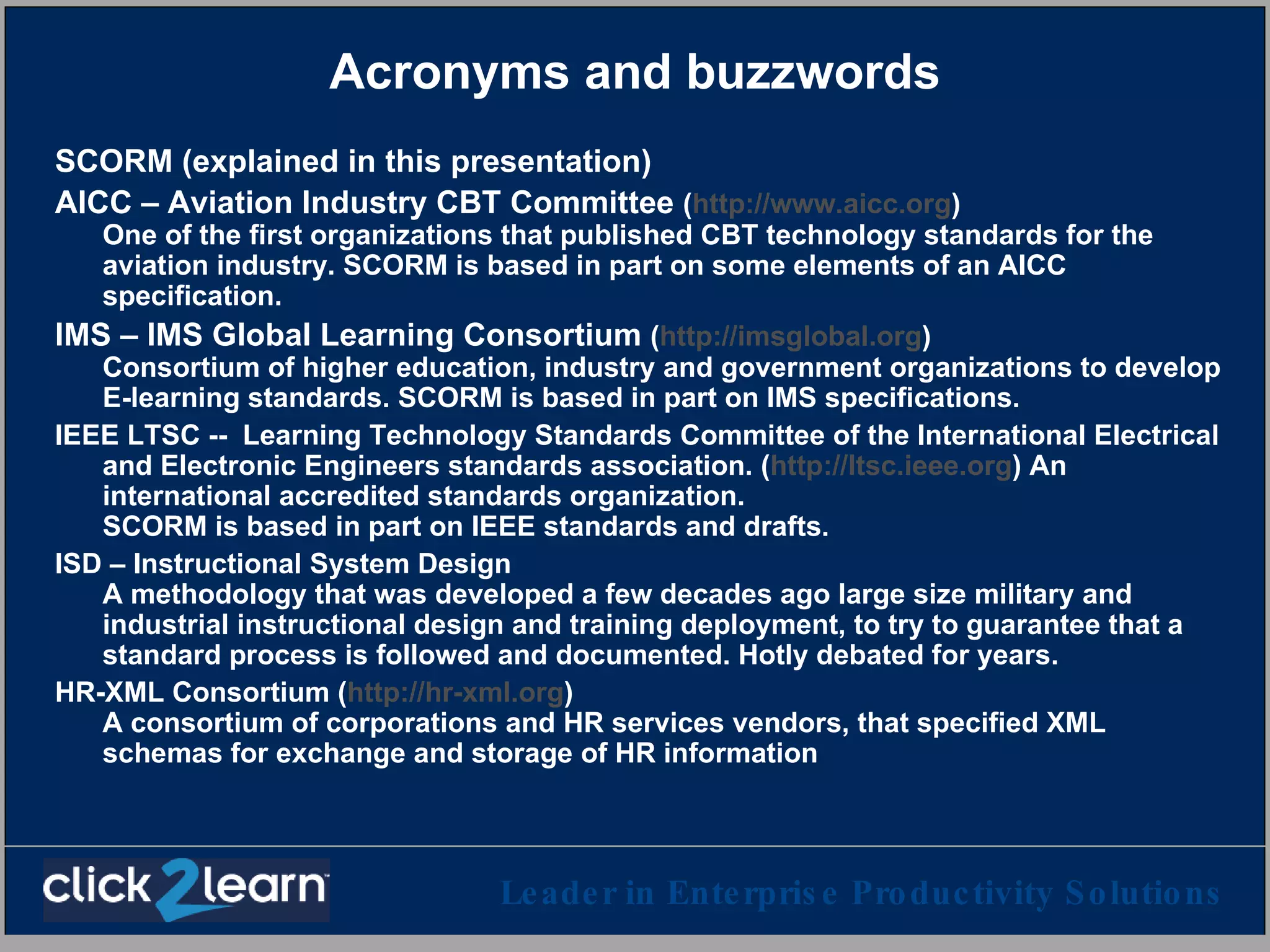 Acronyms and buzzwords

SCORM (explained in this presentation)

AICC – Aviation Industry CBT Committee (http://www.aicc.org)
One of the first organizations that published CBT technology standards for the aviation industry. SCORM is based in part on some elements of an AICC specification.

IMS – IMS Global Learning Consortium (http://imsglobal.org)
Consortium of higher education, industry and government organizations to develop E-learning standards. SCORM is based in part on IMS specifications.

IEEE LTSC -- Learning Technology Standards Committee of the International Electrical and Electronic Engineers standards association. (http://ltsc.ieee.org) An international accredited standards organization.
SCORM is based in part on IEEE standards and drafts.

ISD – Instructional System Design
A methodology that was developed a few decades ago large size military and industrial instructional design and training deployment, to try to guarantee that a standard process is followed and documented. Hotly debated for years.

HR-XML Consortium (http://hr-xml.org)
A consortium of corporations and HR services vendors, that specified XML schemas for exchange and storage of HR information

click2learn

Leader in Enterprise Productivity Solutions